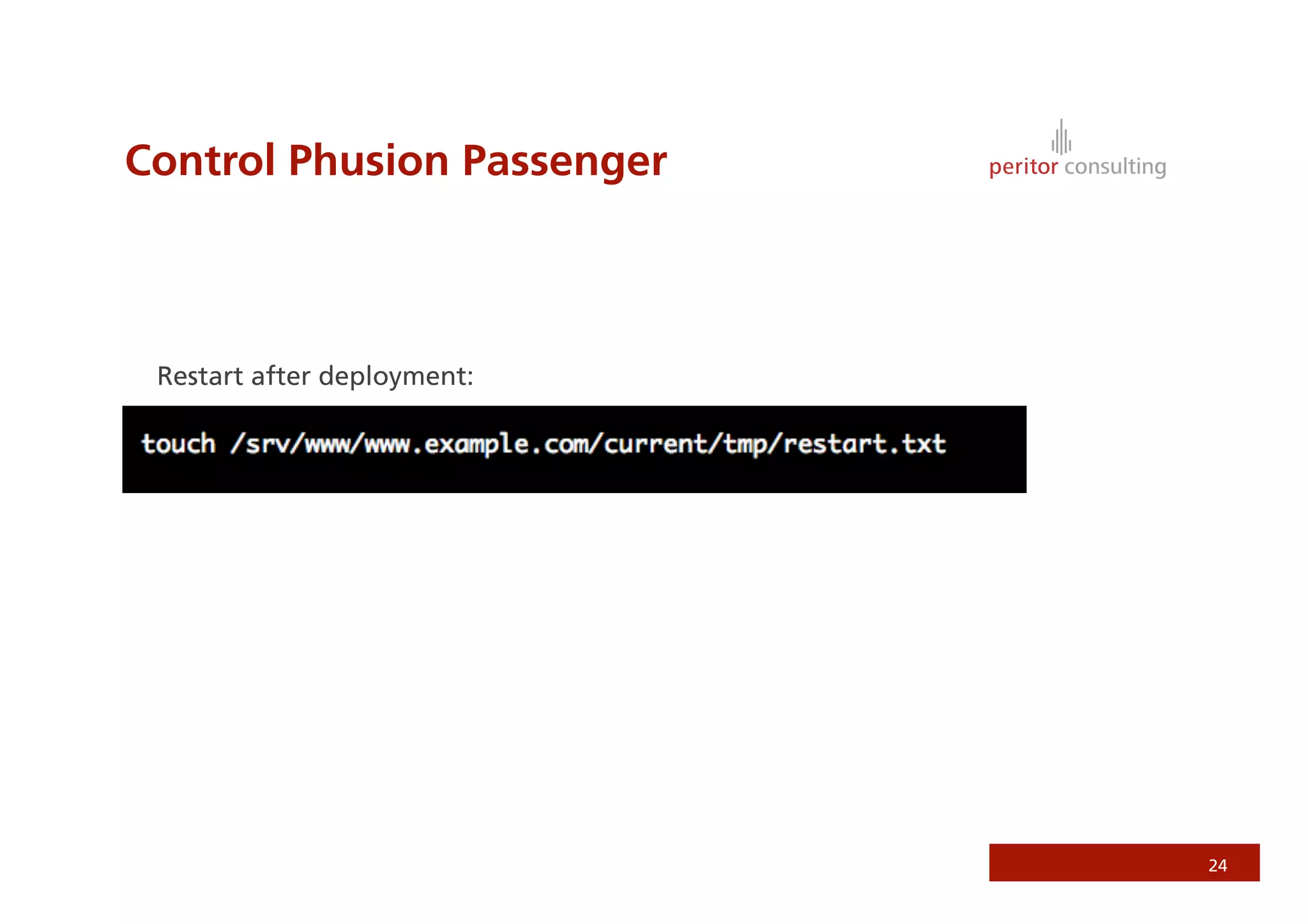 Control Phusion Passenger

peritor consulting

Restart after deployment:

touch /srv/www/www.example.com/current/tmp/restart.txt

24